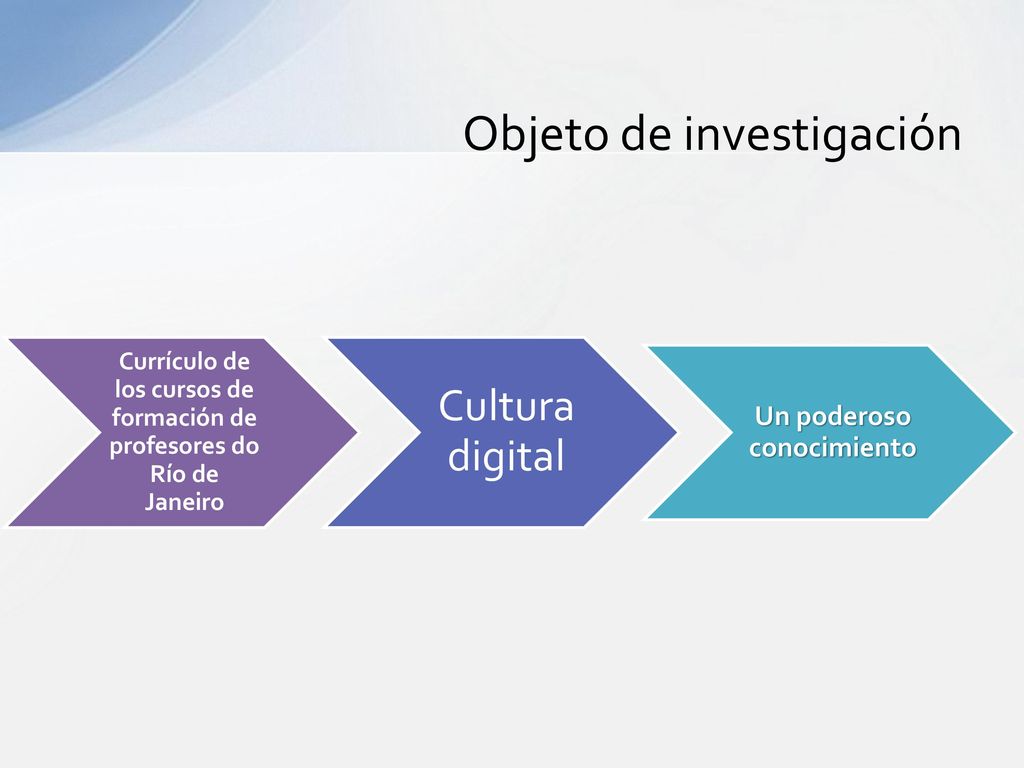 Objeto de investigación

Currículo de los cursos de formación de profesores do Río de Janeiro

Cultura digital

Un poderoso conocimiento